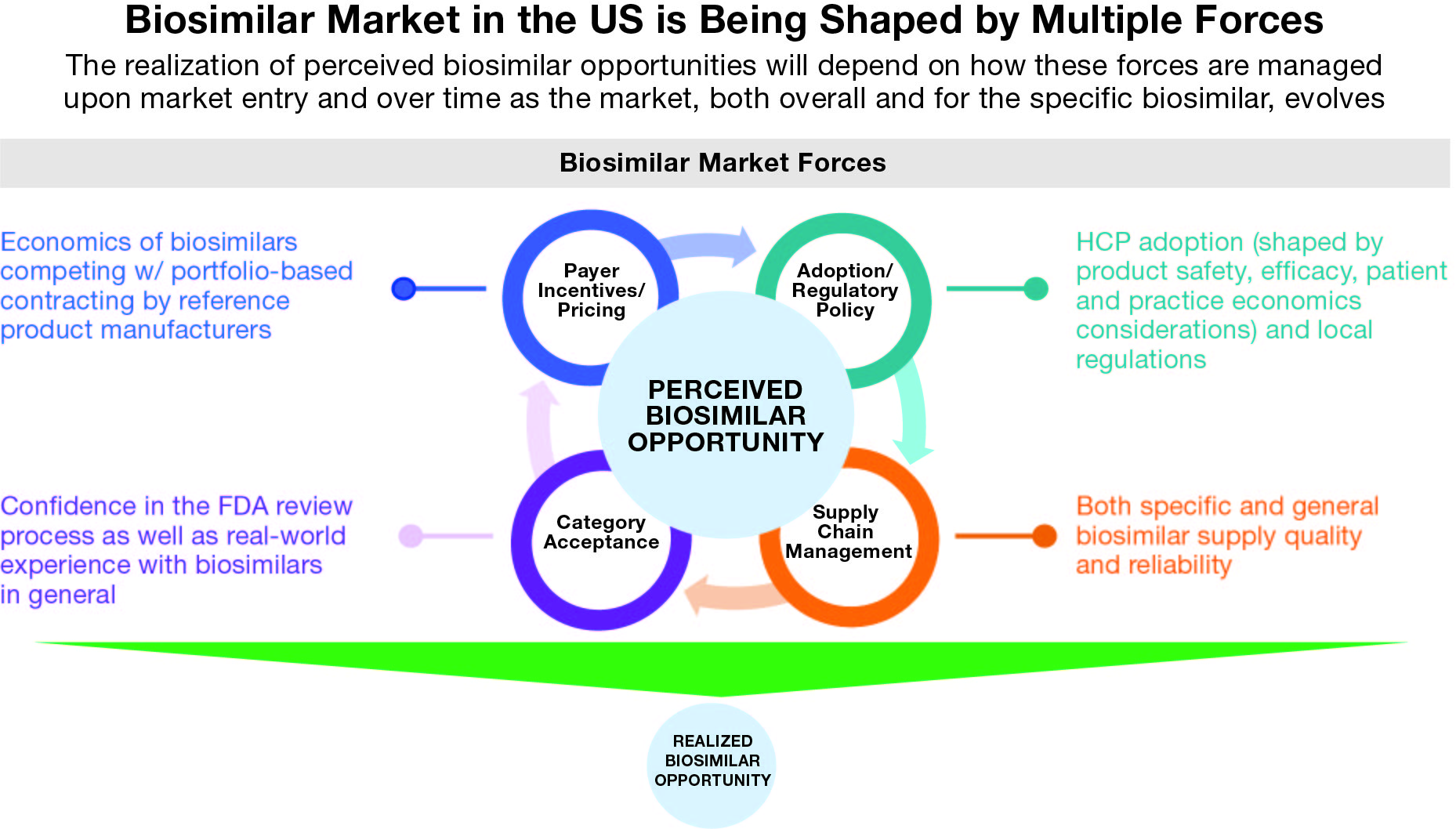 Biosimilar Market in the US is Being Shaped by Multiple Forces

The realization of perceived biosimilar opportunities will depend on how these forces are managed upon market entry and over time as the market, both overall and for the specific biosimilar, evolves

Biosimilar Market Forces

Economics of biosimilars competing w/ portfolio-based contracting by reference product manufacturers

Payer Incentives/ Pricing

Adoption/ Regulatory Policy

HCP adoption (shaped by product safety, efficacy, patient and practice economics considerations) and local regulations

PERCEIVED BIOSIMILAR OPPORTUNITY

Confidence in the FDA review process as well as real-world experience with biosimilars in general

Category Acceptance

Supply Chain Management

Both specific and general biosimilar supply quality and reliability

REALIZED BIOSIMILAR OPPORTUNITY